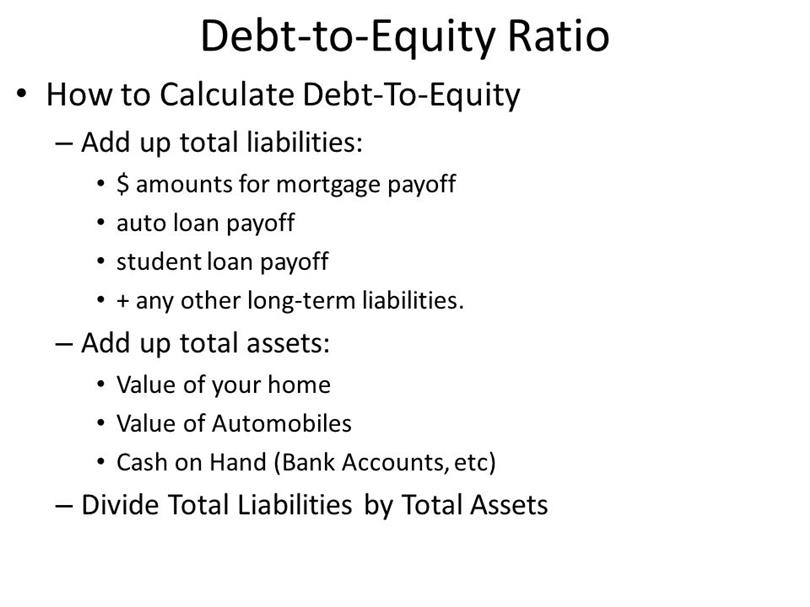 Debt-to-Equity Ratio

• How to Calculate Debt-To-Equity
  – Add up total liabilities:
    • \$ amounts for mortgage payoff
    • auto loan payoff
    • student loan payoff
    • + any other long-term liabilities.
  – Add up total assets:
    • Value of your home
    • Value of Automobiles
    • Cash on Hand (Bank Accounts, etc)
  – Divide Total Liabilities by Total Assets